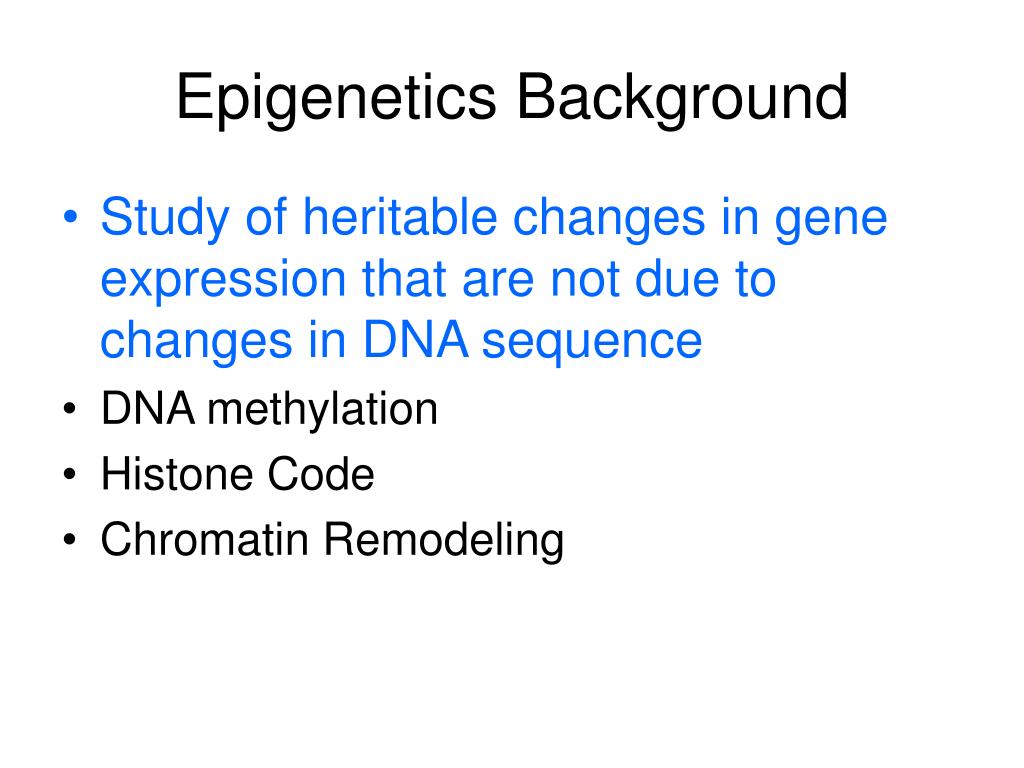 Epigenetics Background

• Study of heritable changes in gene expression that are not due to changes in DNA sequence
• DNA methylation
• Histone Code
• Chromatin Remodeling